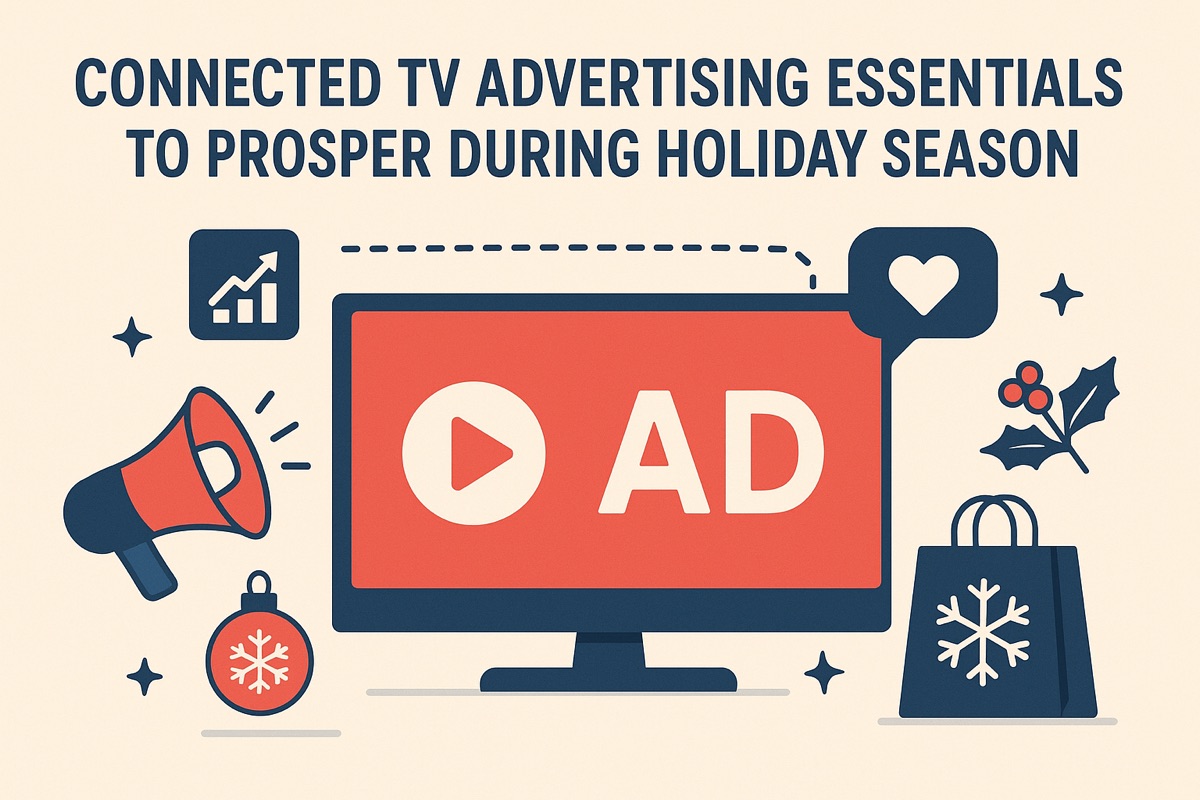 CONNECTED TV ADVERTISING ESSENTIALS TO PROSPER DURING HOLIDAY SEASON

AD